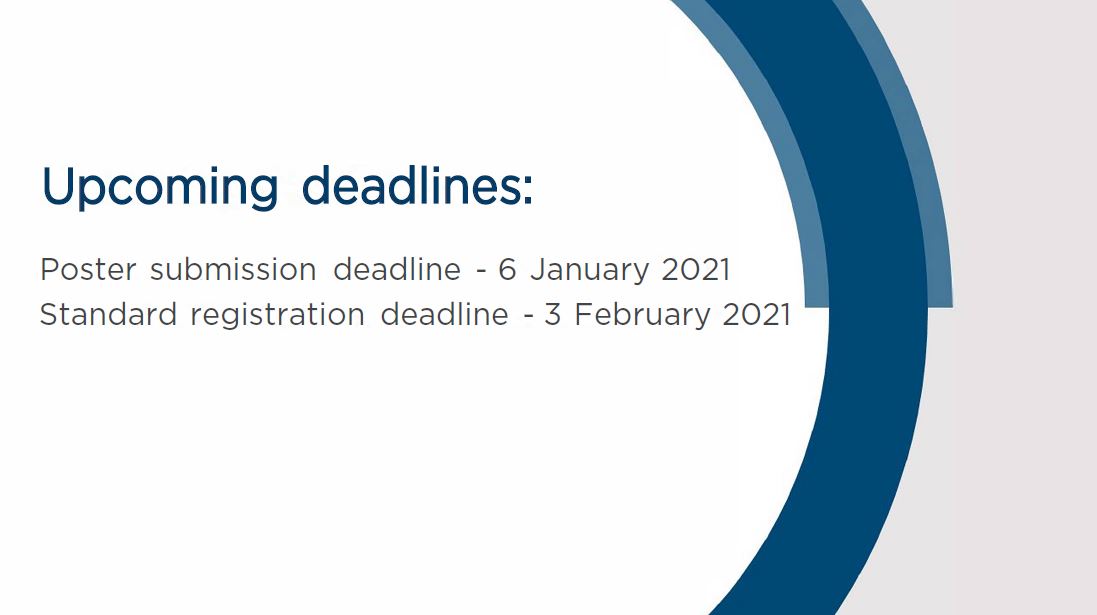 Upcoming deadlines:

Poster submission deadline - 6 January 2021
Standard registration deadline - 3 February 2021